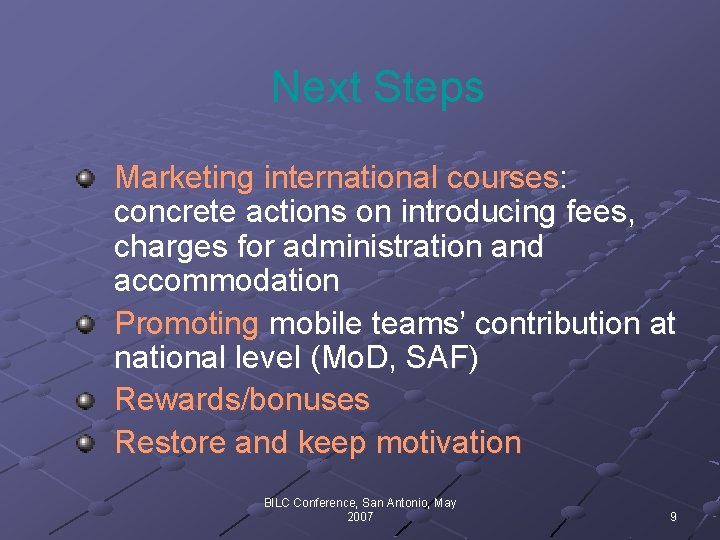 Next Steps

• Marketing international courses: concrete actions on introducing fees, charges for administration and accommodation
• Promoting mobile teams' contribution at national level (MoD, SAF)
• Rewards/bonuses
• Restore and keep motivation

BILC Conference, San Antonio, May 2007

9